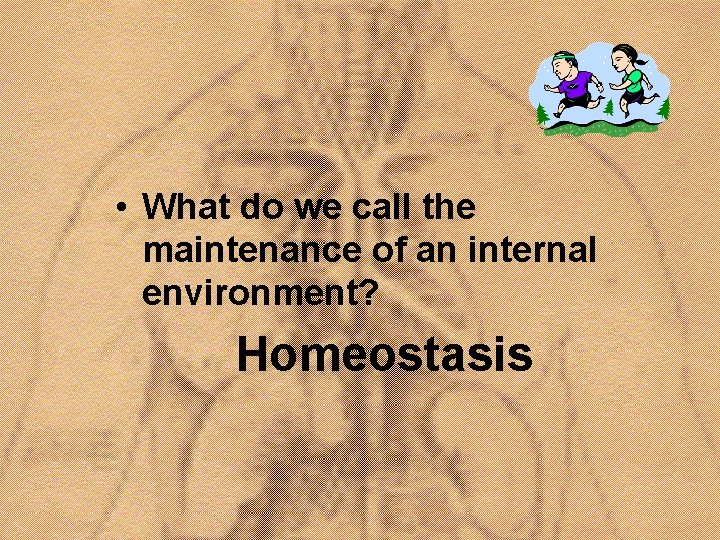 • What do we call the maintenance of an internal environment?

Homeostasis